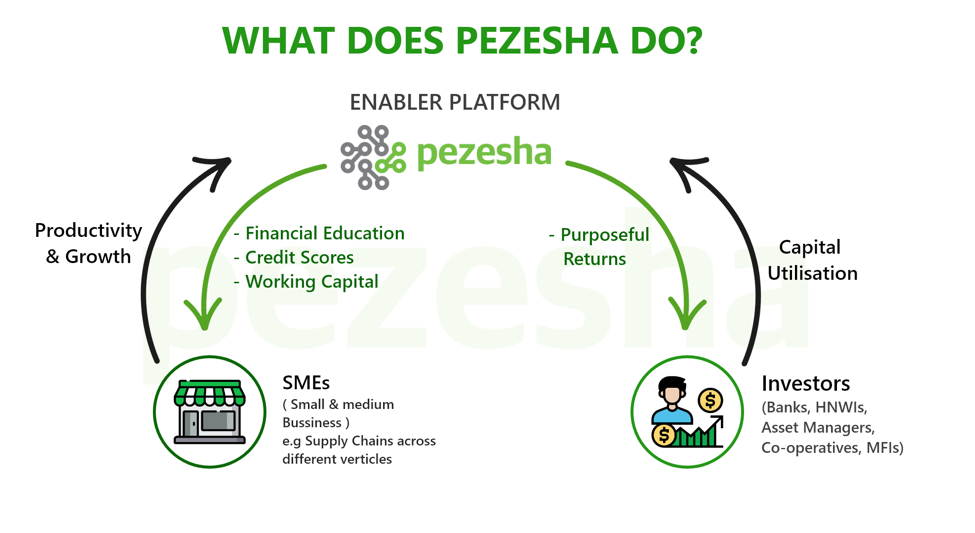 WHAT DOES PEZESHA DO?

ENABLER PLATFORM

pezesha

Productivity & Growth

- Financial Education
- Credit Scores
- Working Capital

- Purposeful Returns

Capital Utilisation

pezesha

SMEs
( Small & medium Bussiness )
e.g Supply Chains across different verticles

Investors
(Banks, HNWIs, Asset Managers, Co-operatives, MFIs)